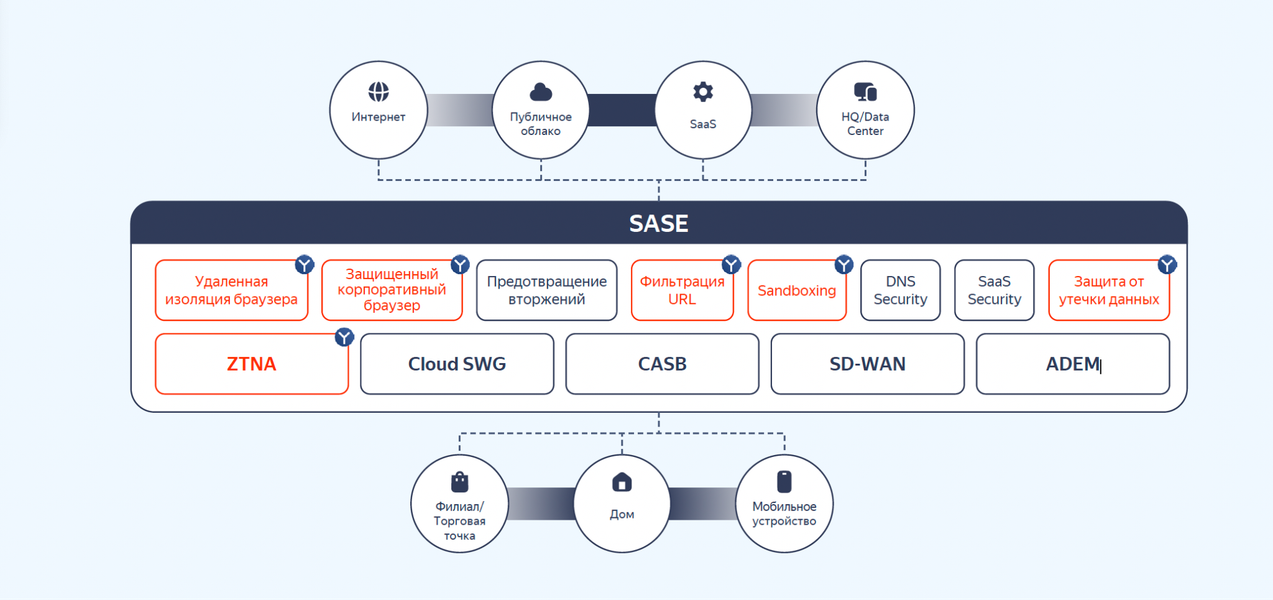 Интернет

Публичное облако

SaaS

HQ/Data Center

SASE

Удаленная изоляция браузера

Защищенный корпоративный браузер

Предотвращение вторжений

Фильтрация URL

Sandboxing

DNS Security

SaaS Security

Защита от утечки данных

ZTNA

Cloud SWG

CASB

SD-WAN

ADEM

Филиал/ Торговая точка

Дом

Мобильное устройство